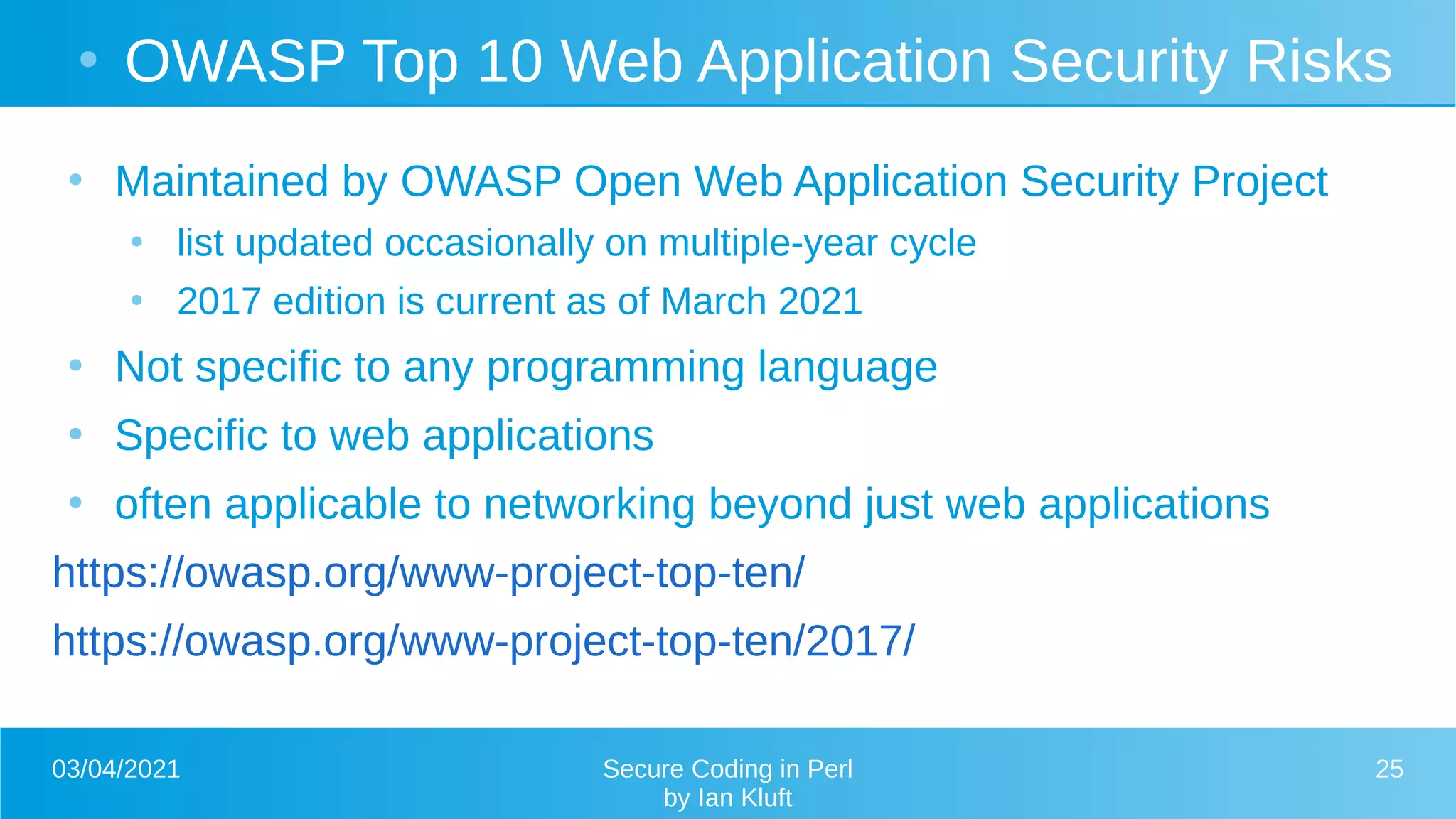 • OWASP Top 10 Web Application Security Risks

• Maintained by OWASP Open Web Application Security Project
  • list updated occasionally on multiple-year cycle
  • 2017 edition is current as of March 2021
• Not specific to any programming language
• Specific to web applications
• often applicable to networking beyond just web applications

https://owasp.org/www-project-top-ten/

https://owasp.org/www-project-top-ten/2017/

03/04/2021

Secure Coding in Perl
by Ian Kluft

25